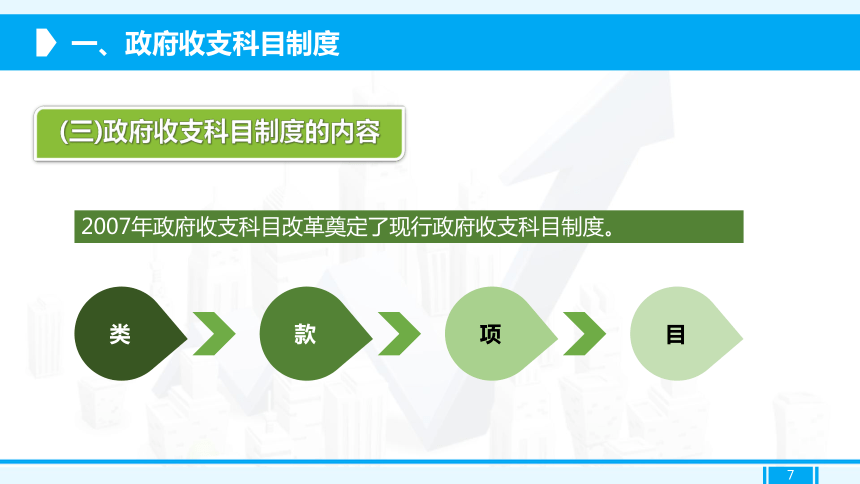 一、政府收支科目制度

(三)政府收支科目制度的内容

2007年政府收支科目改革奠定了现行政府收支科目制度。

类

款

项

目

7